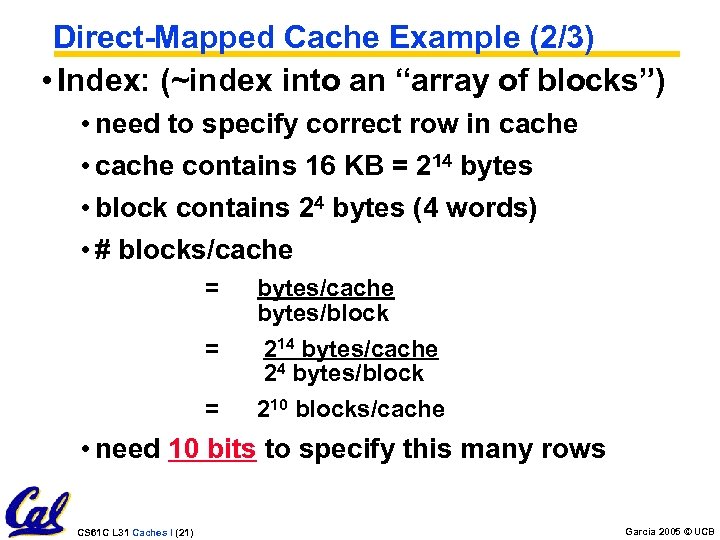 Direct-Mapped Cache Example (2/3)

• Index: (~index into an “array of blocks”)

• need to specify correct row in cache

• cache contains 16 KB = $2^{14}$ bytes

• block contains $2^4$ bytes (4 words)

• # blocks/cache

= $\frac{\text{bytes/cache}}{\text{bytes/block}}$

= $\frac{2^{14} \text{ bytes/cache}}{2^4 \text{ bytes/block}}$

= $2^{10}$ blocks/cache

• need 10 bits to specify this many rows

Cal

CS61C L31 Caches I (21)

Garcia 2005 © UCB